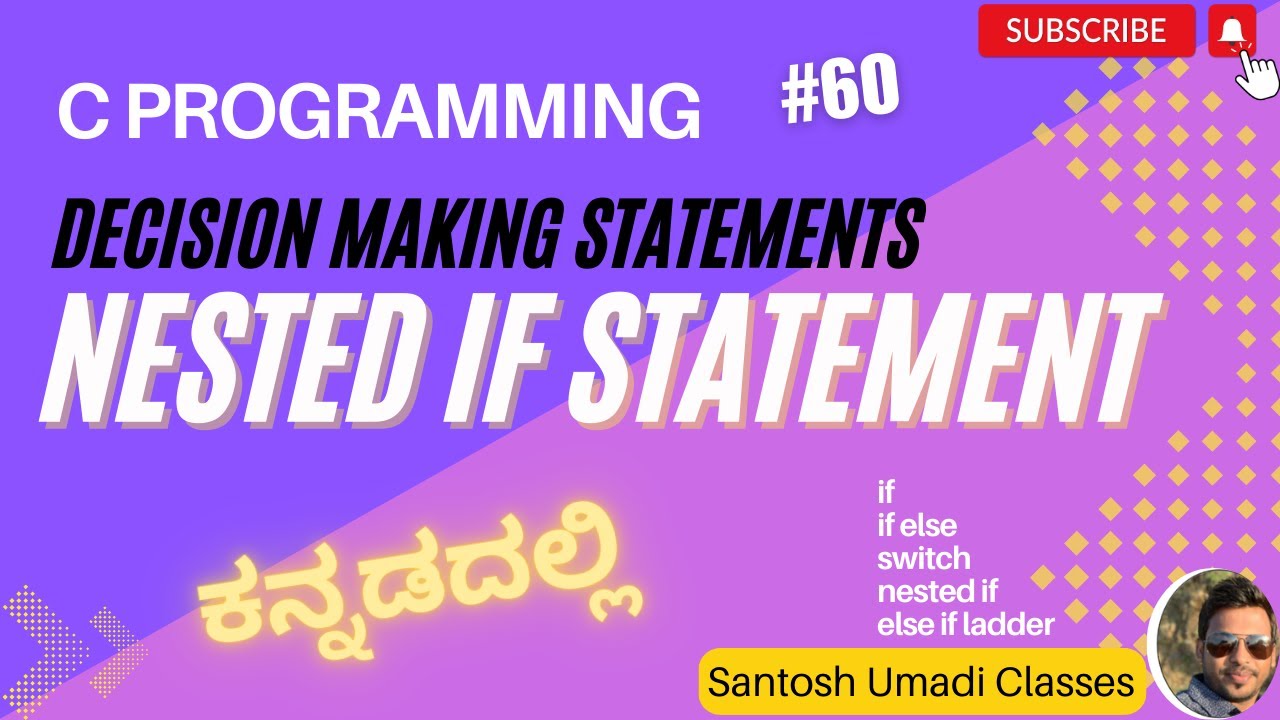 SUBSCRIBE

C PROGRAMMING

#60

DECISION MAKING STATEMENTS

NESTED IF STATEMENT

ಕನ್ನಡದಲ್ಲಿ

if
if else
switch
nested if
else if ladder

Santosh Umadi Classes